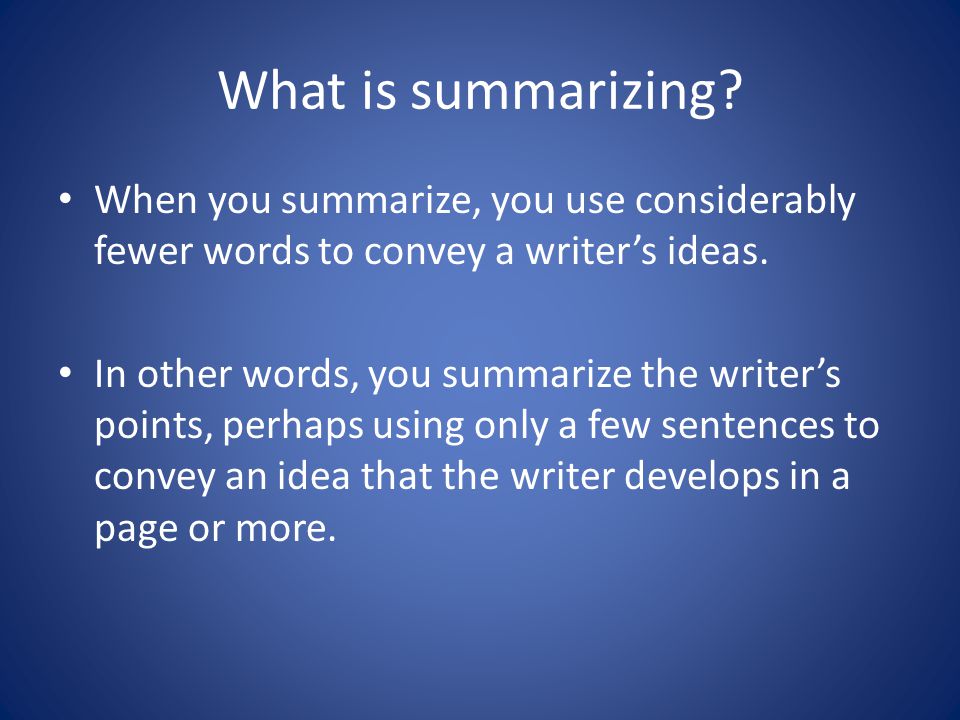 What is summarizing?

• When you summarize, you use considerably fewer words to convey a writer’s ideas.

• In other words, you summarize the writer’s points, perhaps using only a few sentences to convey an idea that the writer develops in a page or more.